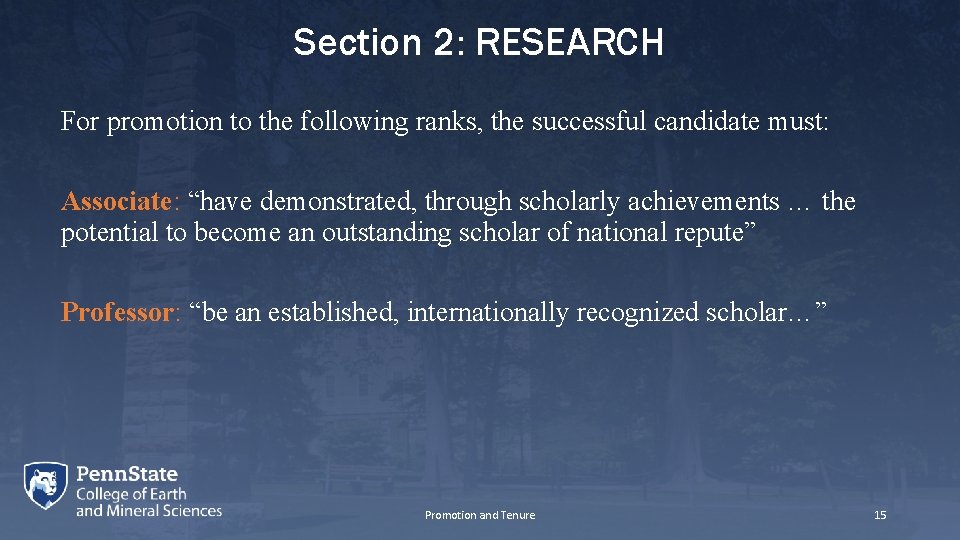 Section 2: RESEARCH

For promotion to the following ranks, the successful candidate must:

Associate: “have demonstrated, through scholarly achievements … the potential to become an outstanding scholar of national repute”

Professor: “be an established, internationally recognized scholar…”

PennState
College of Earth
and Mineral Sciences

Promotion and Tenure

15